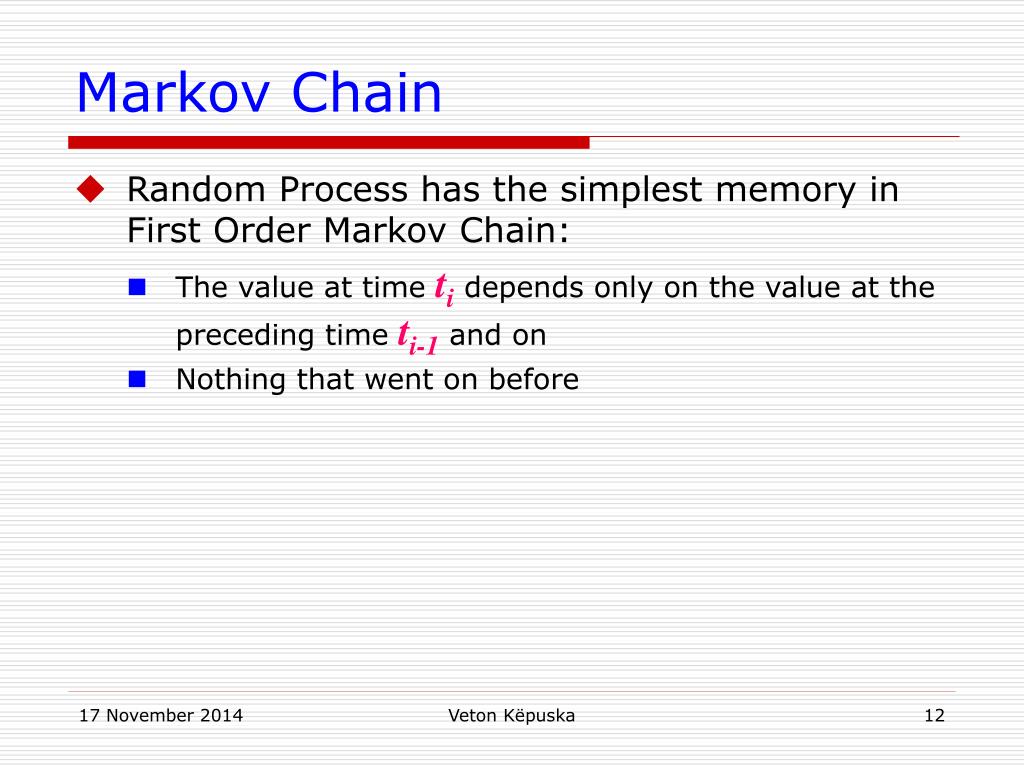 Markov Chain

Random Process has the simplest memory in First Order Markov Chain:

The value at time $t_i$ depends only on the value at the preceding time $t_{i-1}$ and on

Nothing that went on before

17 November 2014

Veton Këpuska

12